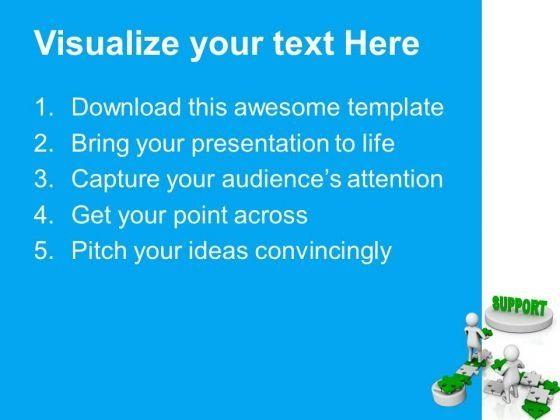 Visualize your text Here

1. Download this awesome template
2. Bring your presentation to life
3. Capture your audience's attention
4. Get your point across
5. Pitch your ideas convincingly

SUPPORT